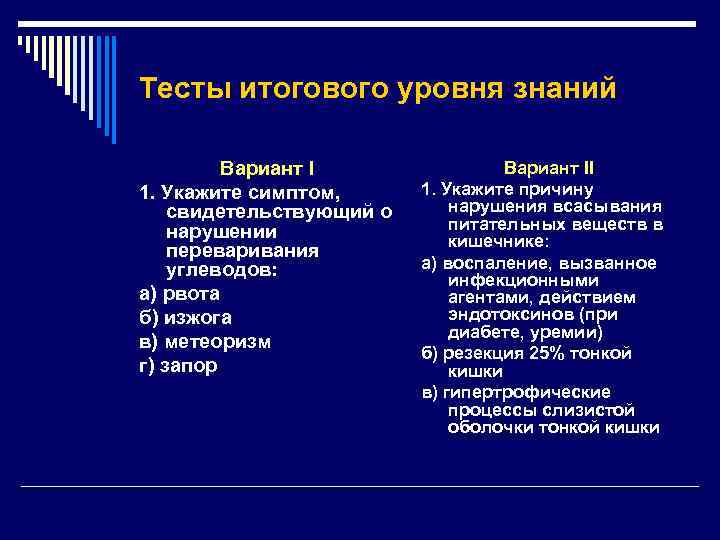 Тесты итогового уровня знаний

Вариант I

1. Укажите симптом, свидетельствующий о нарушении переваривания углеводов:

а) рвота

б) изжога

в) метеоризм

г) запор

Вариант II

1. Укажите причину нарушения всасывания питательных веществ в кишечнике:

а) воспаление, вызванное инфекционными агентами, действием эндотоксинов (при диабете, уремии)

б) резекция 25% тонкой кишки

в) гипертрофические процессы слизистой оболочки тонкой кишки